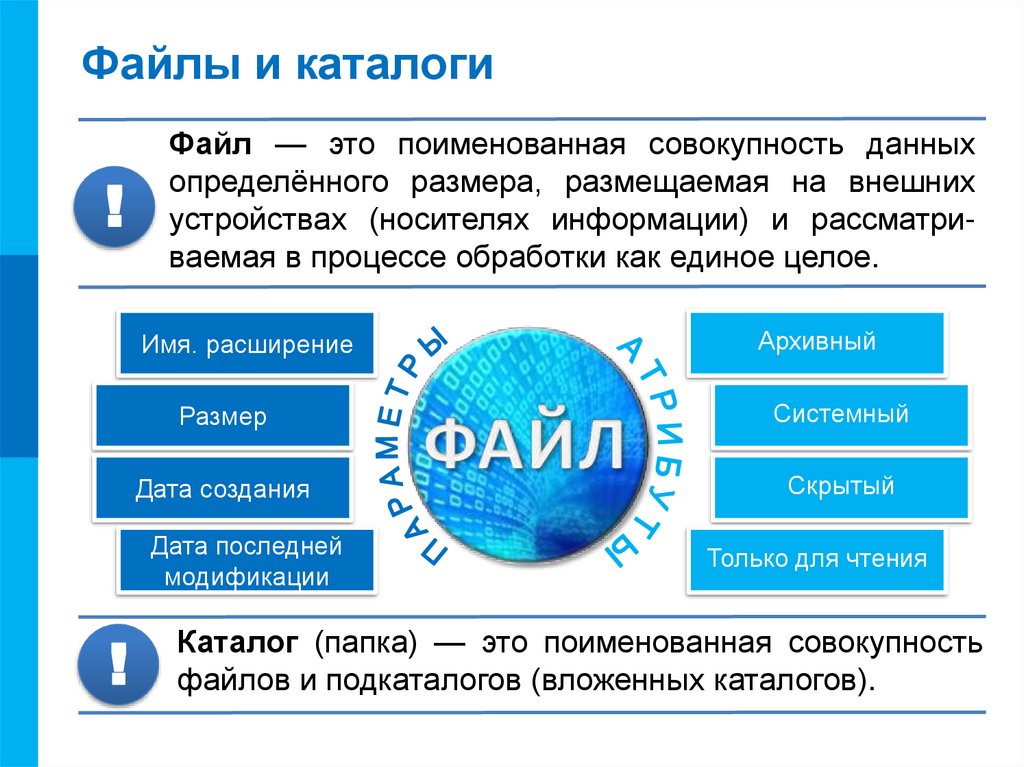 Файлы и каталоги

!

Файл — это поименованная совокупность данных определённого размера, размещаемая на внешних устройствах (носителях информации) и рассматриваемая в процессе обработки как единое целое.

Имя. расширение

Размер

Дата создания

Дата последней модификации

ПАРАМЕТРЫ

ФАЙЛ

АТРИБУТЫ

Архивный

Системный

Скрытый

Только для чтения

!

Каталог (папка) — это поименованная совокупность файлов и подкаталогов (вложенных каталогов).